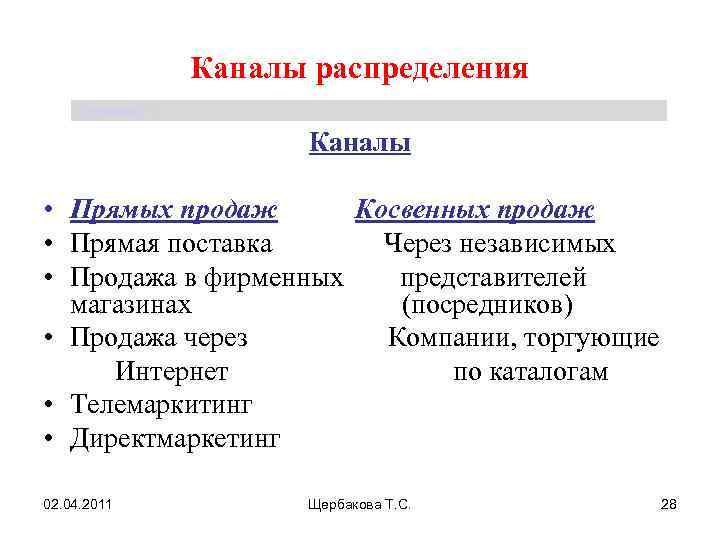 Каналы распределения

Каналы

• Прямых продаж
• Прямая поставка
• Продажа в фирменных магазинах
• Продажа через Интернет
• Телемаркитинг
• Директмаркетинг

Косвенных продаж
Через независимых представителей (посредников)
Компании, торгующие по каталогам

02.04.2011
Щербакова Т.С.
28